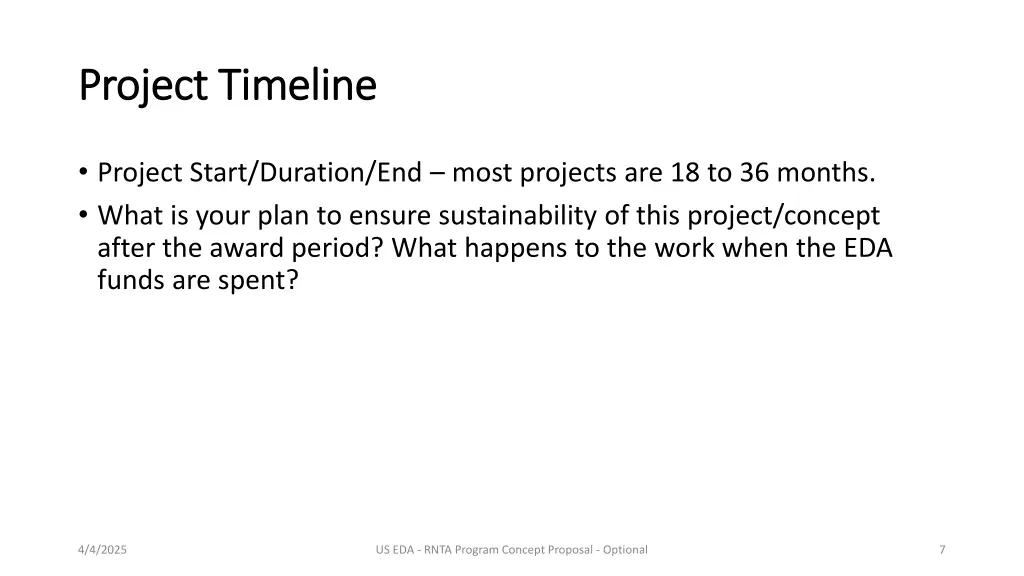 Project Timeline

• Project Start/Duration/End – most projects are 18 to 36 months.
• What is your plan to ensure sustainability of this project/concept after the award period? What happens to the work when the EDA funds are spent?

4/4/2025

US EDA - RNTA Program Concept Proposal - Optional

7